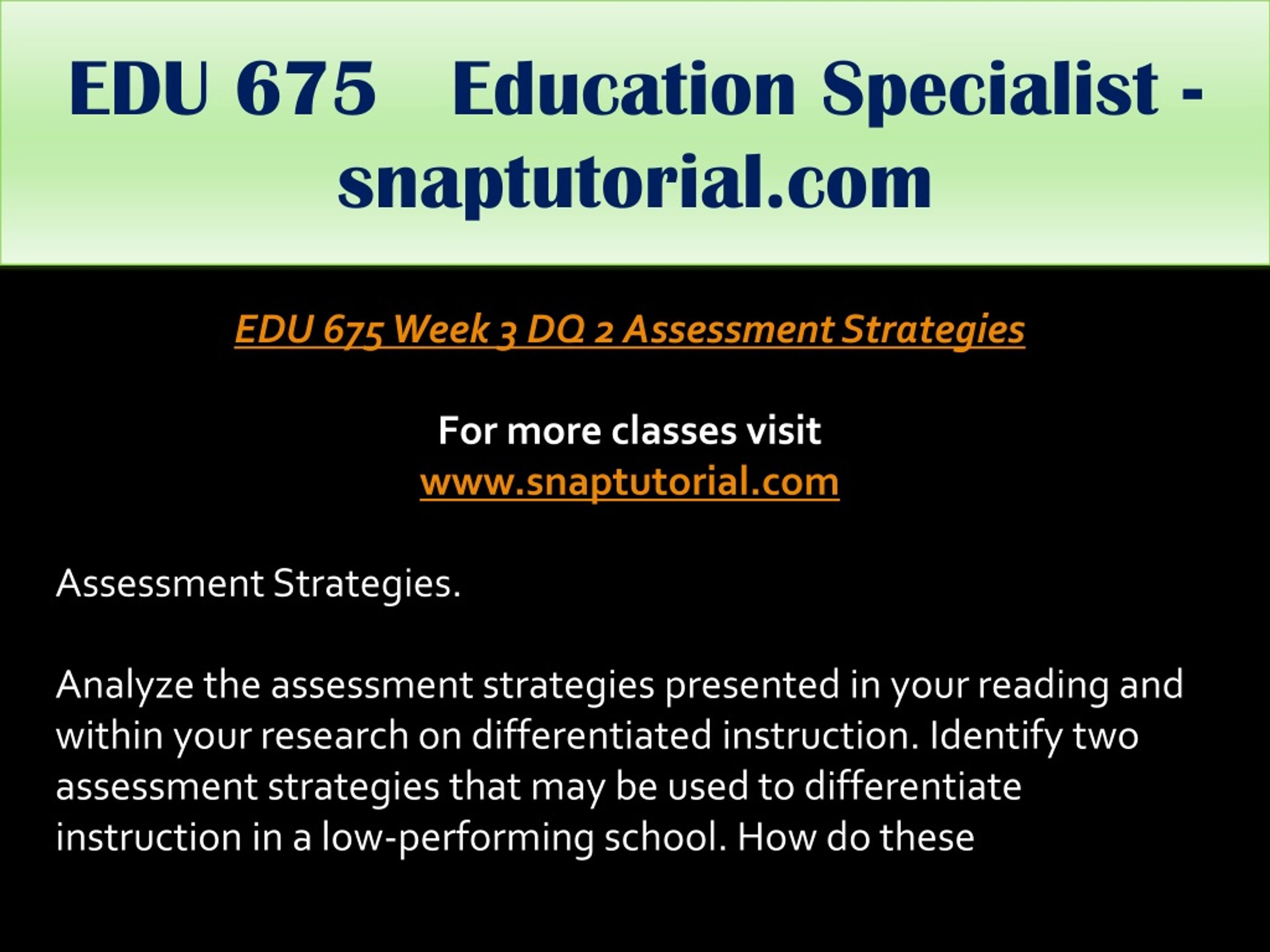 EDU 675 Education Specialist - snaptutorial.com

EDU 675 Week 3 DQ 2 Assessment Strategies

For more classes visit
www.snaptutorial.com

Assessment Strategies.

Analyze the assessment strategies presented in your reading and within your research on differentiated instruction. Identify two assessment strategies that may be used to differentiate instruction in a low-performing school. How do these